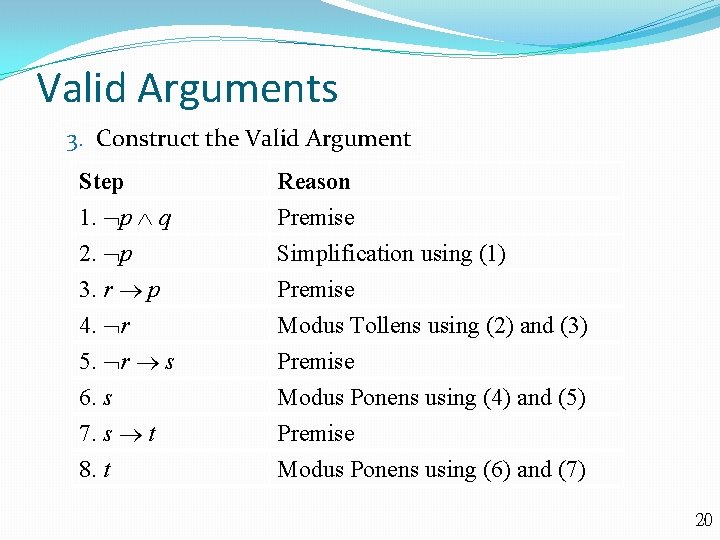 Valid Arguments

3. Construct the Valid Argument

| Step | Reason |
|---|---|
| 1. $\neg p \wedge q$ | Premise |
| 2. $\neg p$ | Simplification using (1) |
| 3. $r \rightarrow p$ | Premise |
| 4. $\neg r$ | Modus Tollens using (2) and (3) |
| 5. $\neg r \rightarrow s$ | Premise |
| 6. $s$ | Modus Ponens using (4) and (5) |
| 7. $s \rightarrow t$ | Premise |
| 8. $t$ | Modus Ponens using (6) and (7) |

20